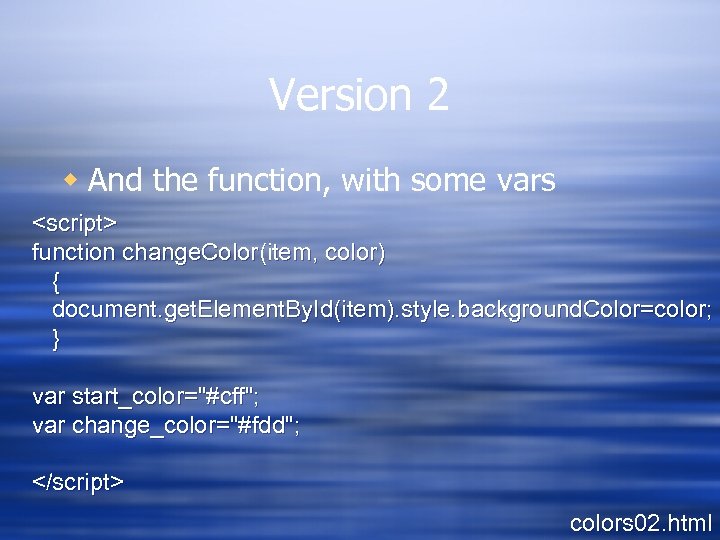 Version 2

And the function, with some vars

<script>
function changeColor(item, color)
{
document.getElementById(item).style.backgroundColor=color;
}

var start_color="#cff";
var change_color="#fdd";

</script>

colors02.html